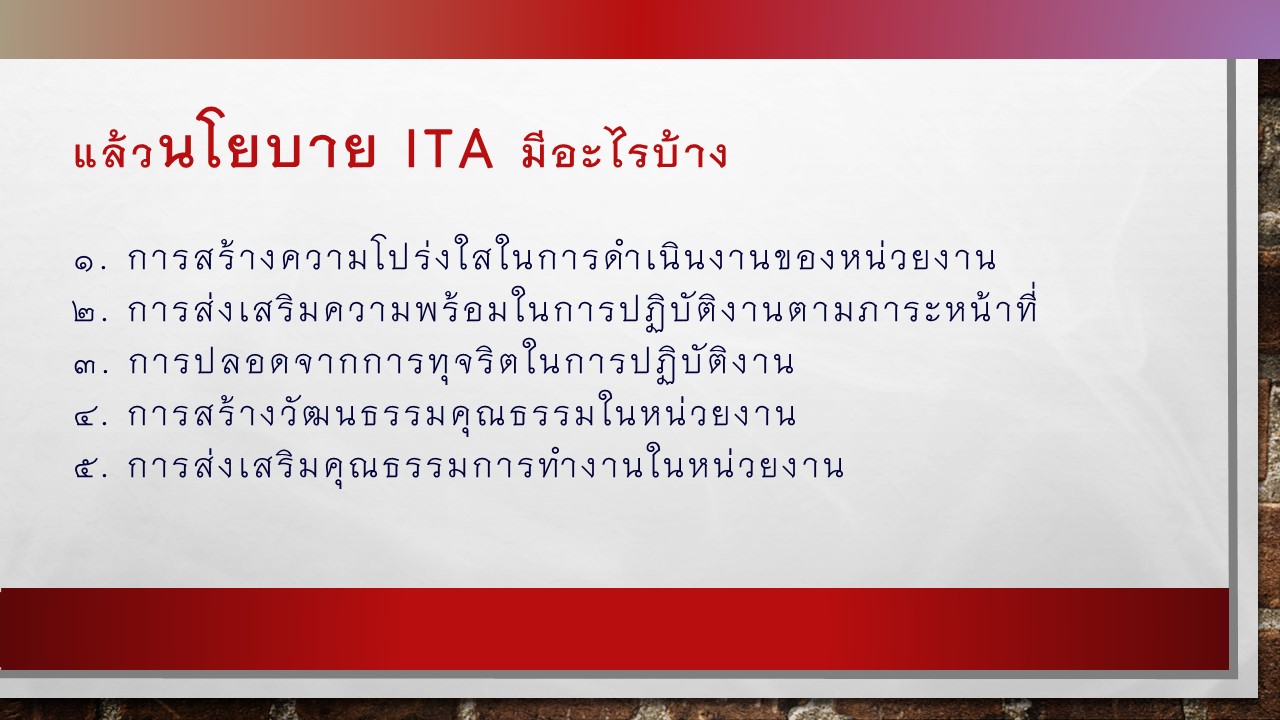 แล้วนโยบาย ITA มีอะไรบ้าง

๑. การสร้างความโปร่งใสในการดำเนินงานของหน่วยงาน
๒. การส่งเสริมความพร้อมในการปฏิบัติงานตามภาระหน้าที่
๓. การปลอดจากการทุจริตในการปฏิบัติงาน
๔. การสร้างวัฒนธรรมคุณธรรมในหน่วยงาน
๕. การส่งเสริมคุณธรรมการทำงานในหน่วยงาน